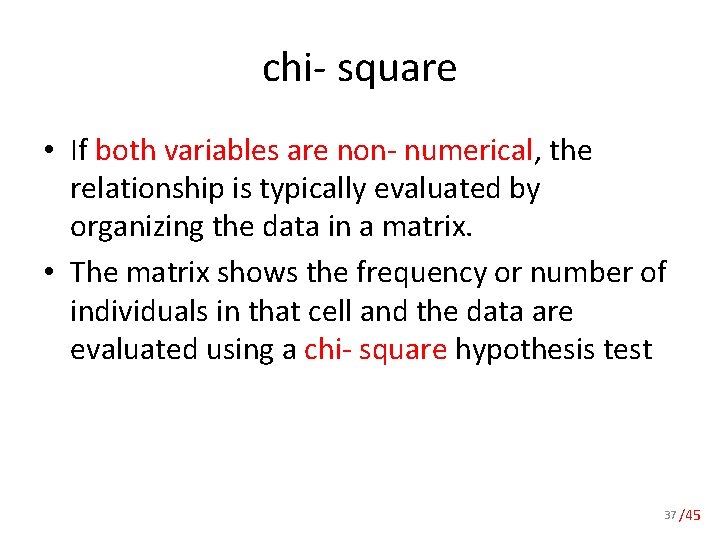 chi- square

• If both variables are non- numerical, the relationship is typically evaluated by organizing the data in a matrix.

• The matrix shows the frequency or number of individuals in that cell and the data are evaluated using a chi- square hypothesis test

37 /45